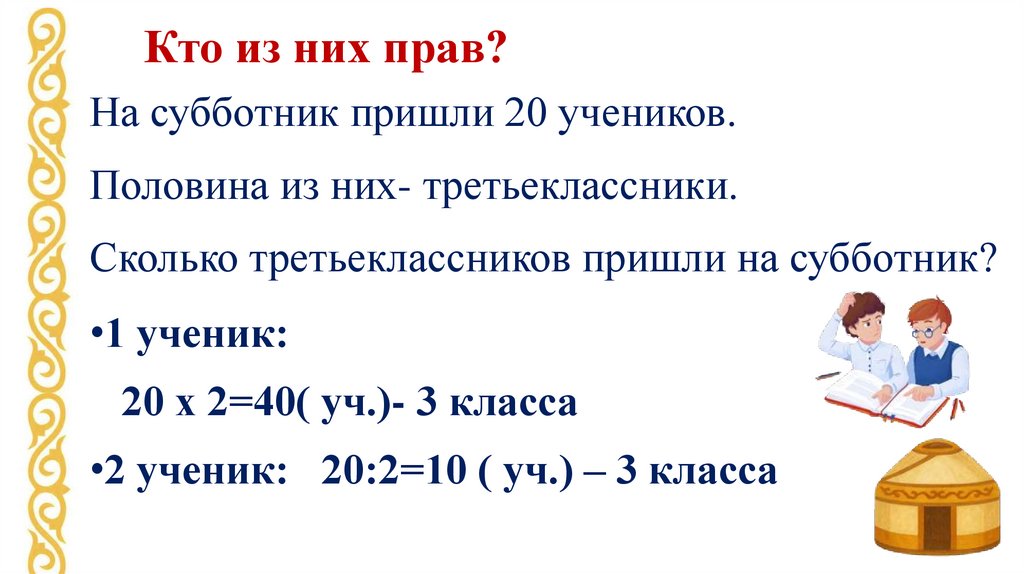 Кто из них прав?

На субботник пришли 20 учеников.

Половина из них- третьеклассники.

Сколько третьеклассников пришли на субботник?

•1 ученик:

20 х 2=40( уч.)- 3 класса

•2 ученик: 20:2=10 ( уч.) – 3 класса